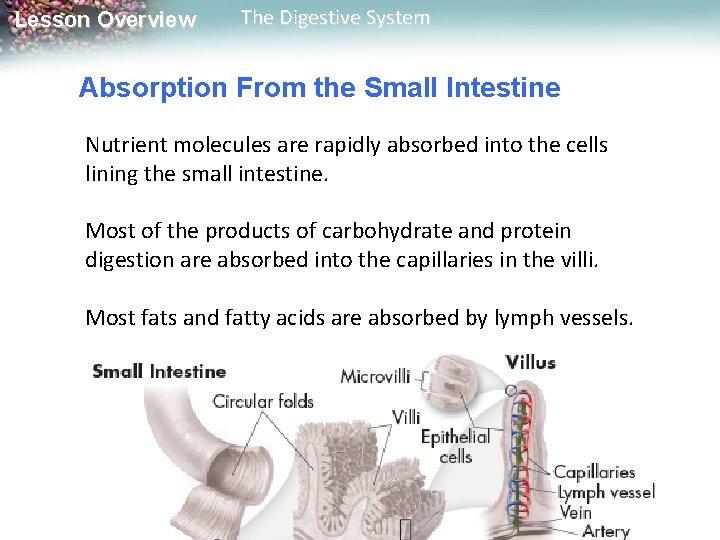 Lesson Overview The Digestive System

Absorption From the Small Intestine

Nutrient molecules are rapidly absorbed into the cells lining the small intestine.

Most of the products of carbohydrate and protein digestion are absorbed into the capillaries in the villi.

Most fats and fatty acids are absorbed by lymph vessels.

Small Intestine
Circular folds
Microvilli
Villi
Epithelial cells
Villus
Capillaries
Lymph vessel
Vein
Artery